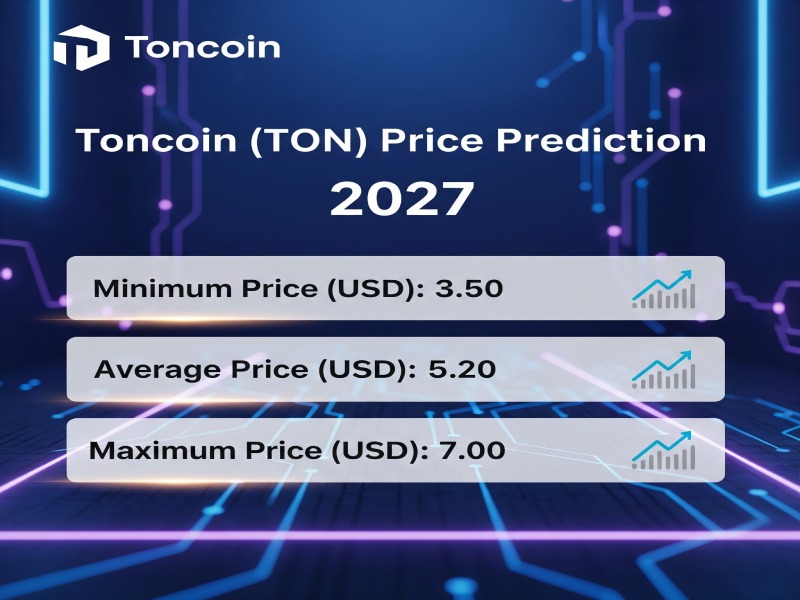 Toncoin

Toncoin (TON) Price Prediction
2027

Minimum Price (USD): 3.50

Average Price (USD): 5.20

Maximum Price (USD): 7.00